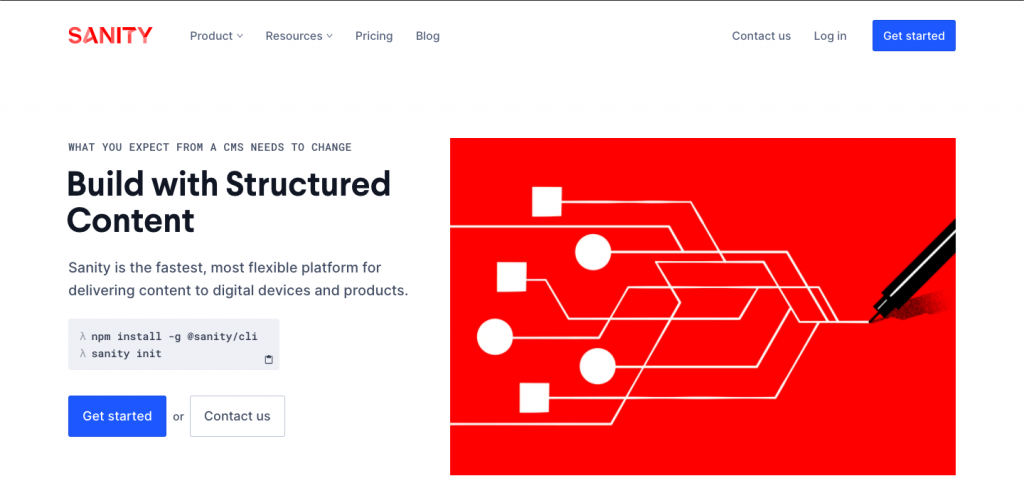 SANITY

Product Resources Pricing Blog

Contact us Log in Get started

WHAT YOU EXPECT FROM A CMS NEEDS TO CHANGE

Build with Structured Content

Sanity is the fastest, most flexible platform for delivering content to digital devices and products.

λ npm install -g @sanity/cli
λ sanity init

Get started or Contact us